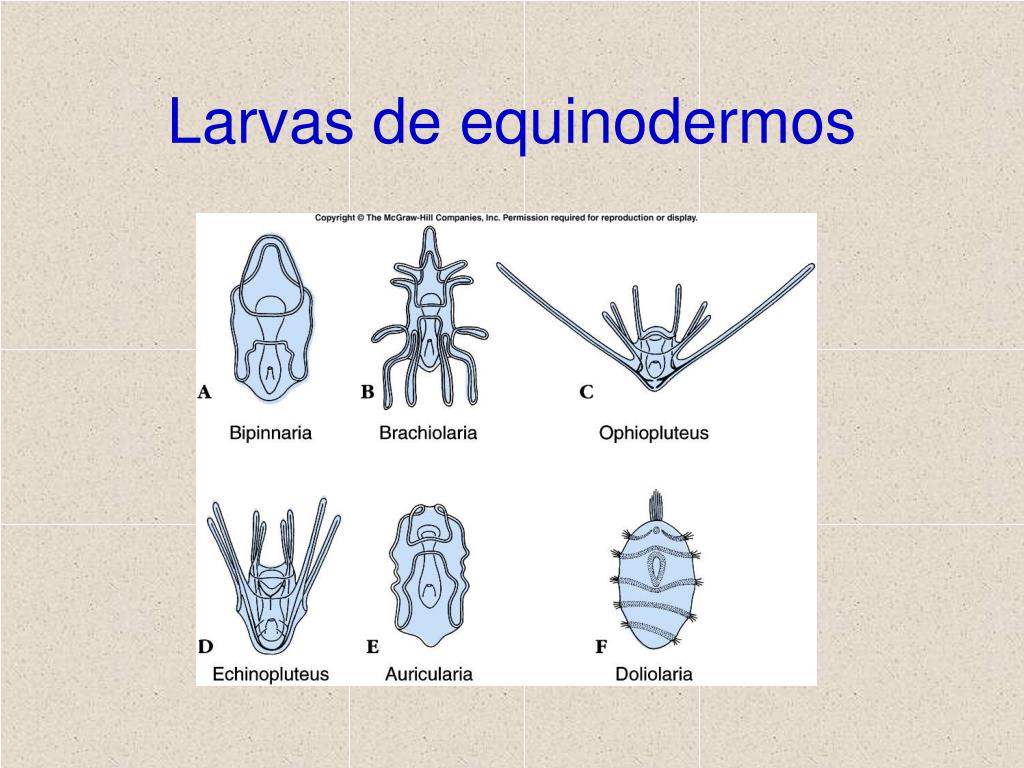 Larvas de equinodermos

Copyright © The McGraw-Hill Companies, Inc. Permission required for reproduction or display.

A
Bipinnaria

B
Brachiolaria

C
Ophiopluteus

D
Echinopluteus

E
Auricularia

F
Doliolaria